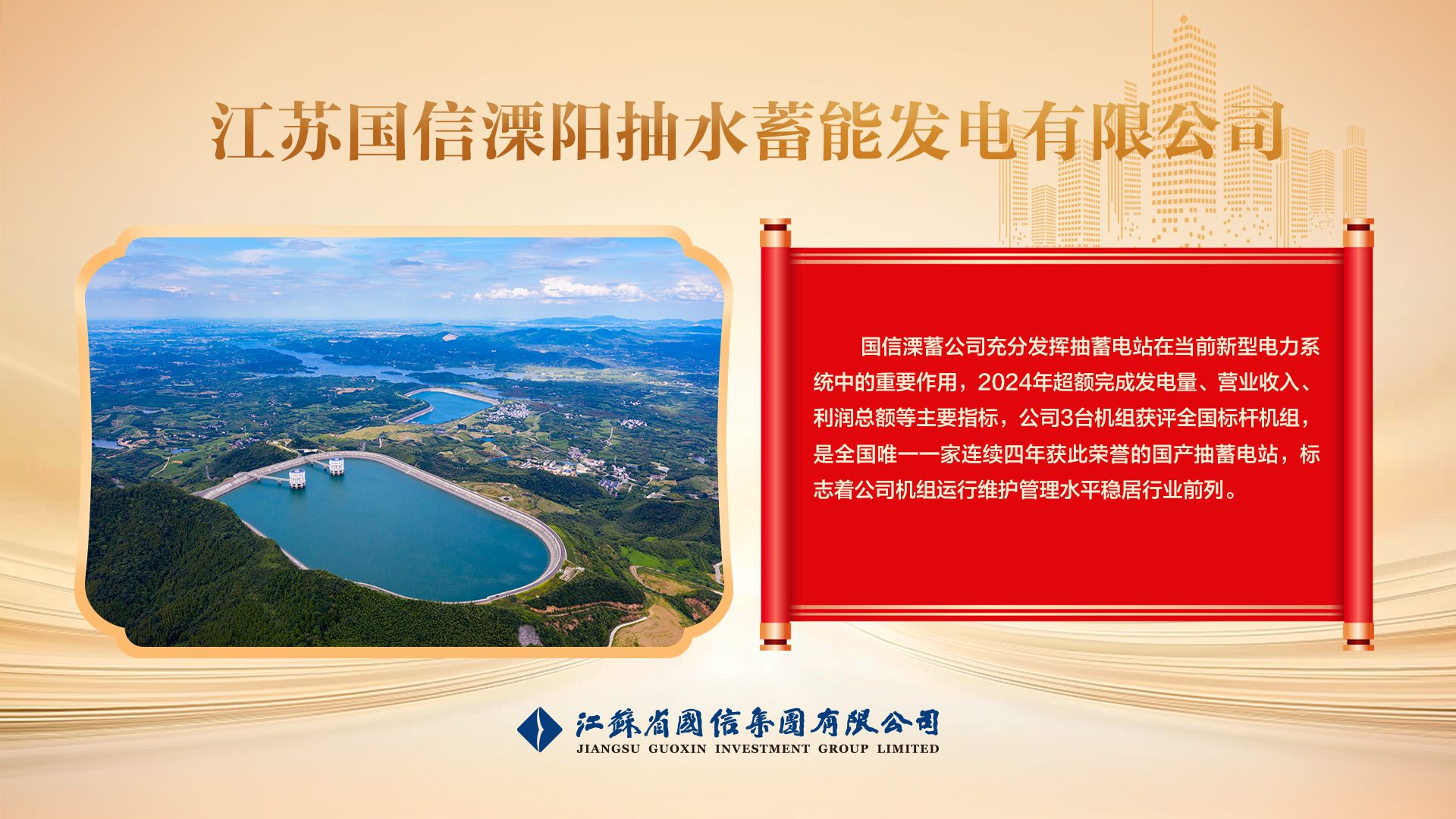 江苏国信溧阳抽水蓄能发电有限公司

国信溧蓄公司充分发挥抽蓄电站在当前新型电力系统中的重要作用，2024年超额完成发电量、营业收入、利润总额等主要指标，公司3台机组获评全国标杆机组，是全国唯一一家连续四年获此荣誉的国产抽蓄电站，标志着公司机组运行维护管理水平稳居行业前列。

江蘇省國信集團有限公司
JIANGSU GUOXIN INVESTMENT GROUP LIMITED